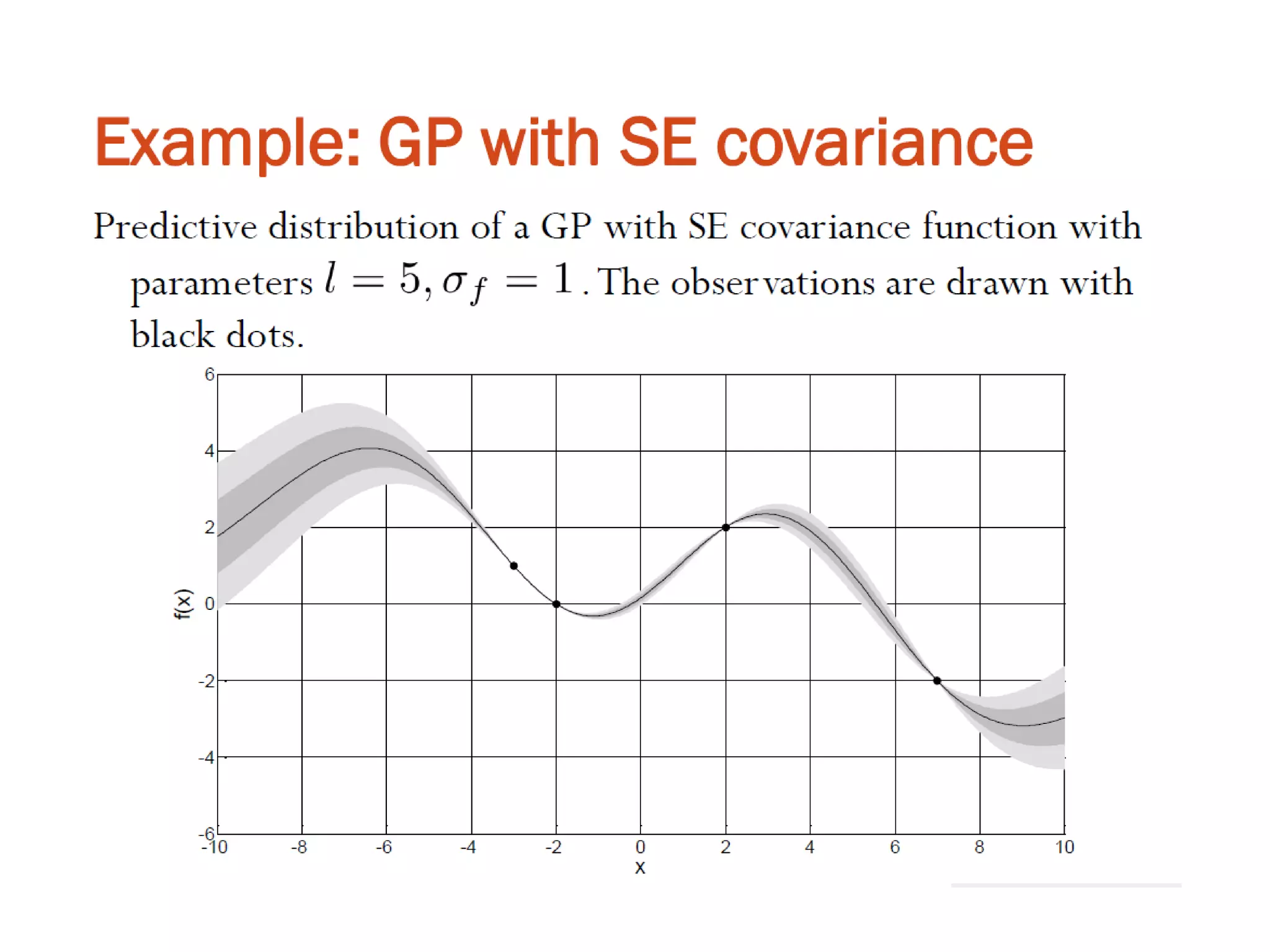 Example: GP with SE covariance

Predictive distribution of a GP with SE covariance function with parameters $l = 5, \sigma_f = 1$. The observations are drawn with black dots.

6
4
2
0
-2
-4
-6
f(x)
-10
-8
-6
-4
-2
0
2
4
6
8
10
x